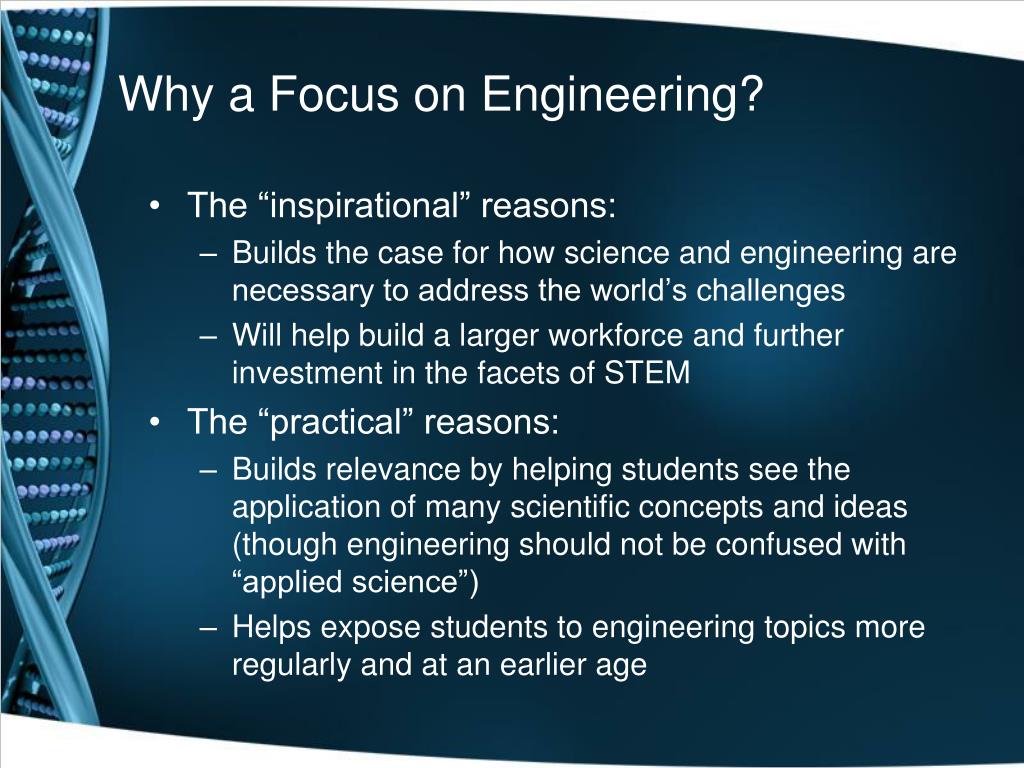 Why a Focus on Engineering?

• The “inspirational” reasons:
– Builds the case for how science and engineering are necessary to address the world’s challenges
– Will help build a larger workforce and further investment in the facets of STEM
• The “practical” reasons:
– Builds relevance by helping students see the application of many scientific concepts and ideas (though engineering should not be confused with “applied science”)
– Helps expose students to engineering topics more regularly and at an earlier age